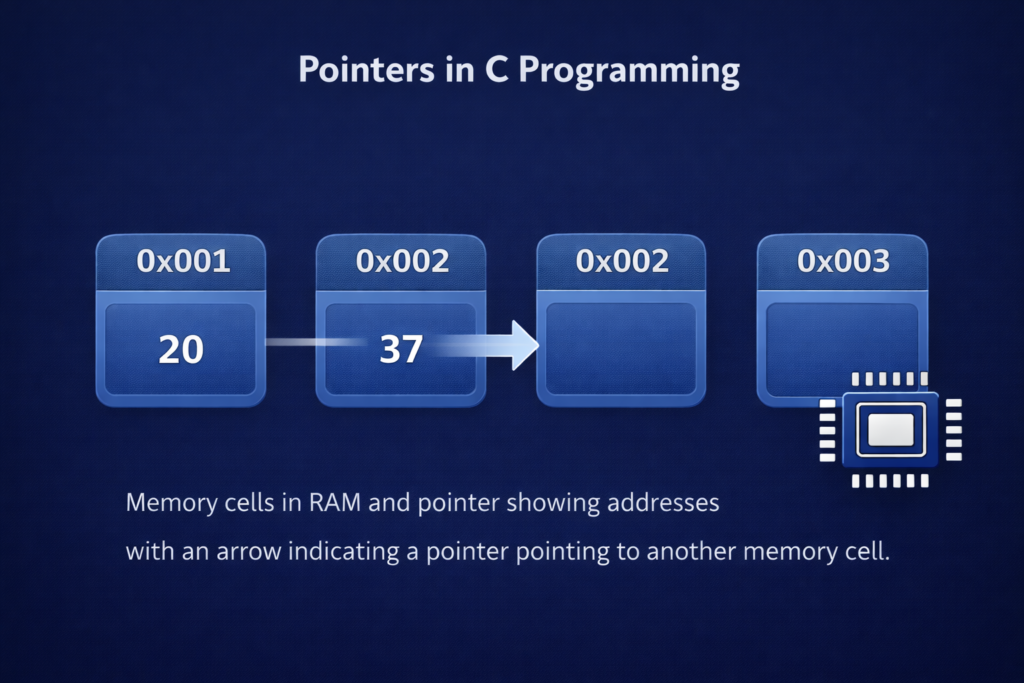 Pointers in C Programming

0x001

20

0x002

37

0x002

0x003

Memory cells in RAM and pointer showing addresses with an arrow indicating a pointer pointing to another memory cell.